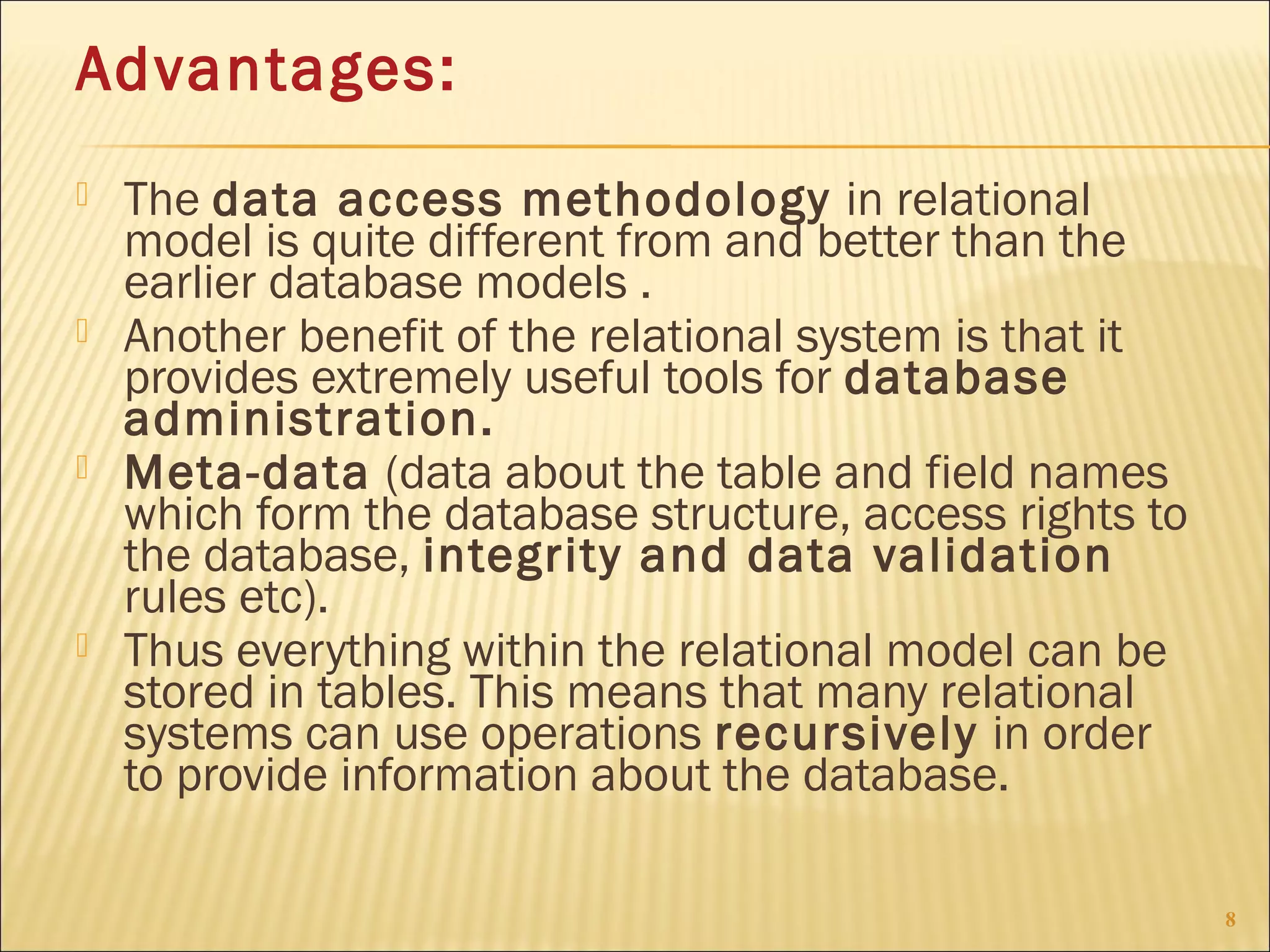 Advantages:

The data access methodology in relational model is quite different from and better than the earlier database models .

Another benefit of the relational system is that it provides extremely useful tools for database administration.

Meta-data (data about the table and field names which form the database structure, access rights to the database, integrity and data validation rules etc).

Thus everything within the relational model can be stored in tables. This means that many relational systems can use operations recursively in order to provide information about the database.

8